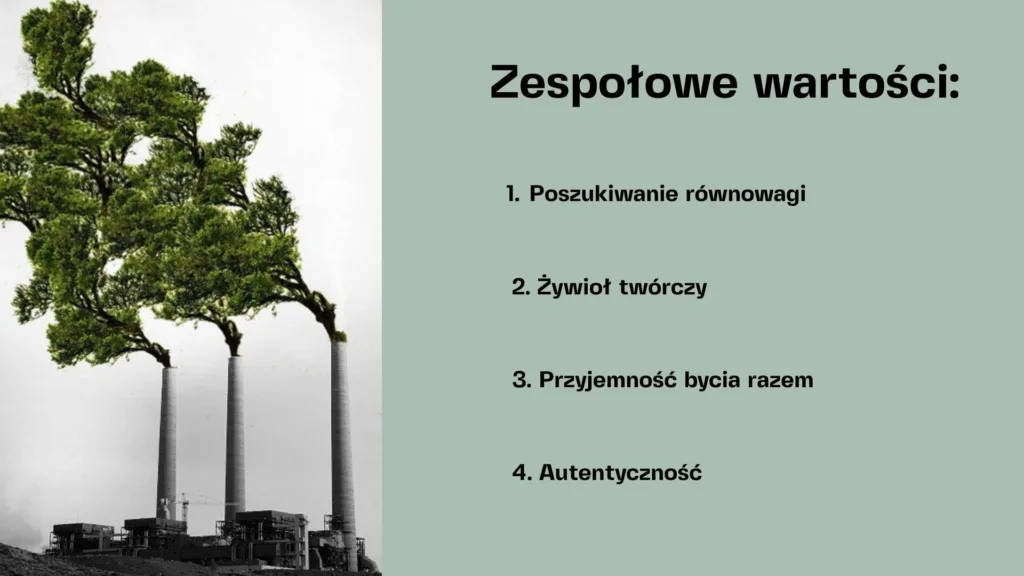 Zespołowe wartości:

1. Poszukiwanie równowagi

2. Żywioł twórczy

3. Przyjemność bycia razem

4. Autentyczność